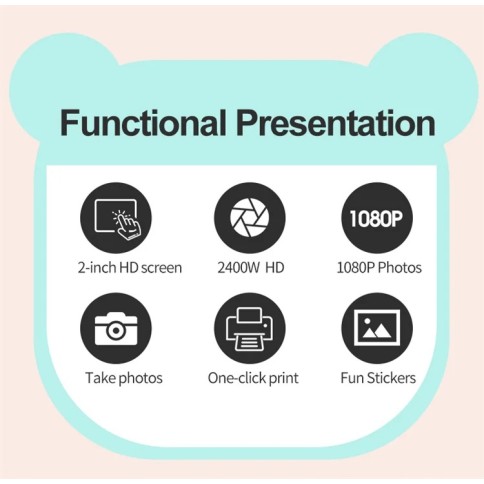 Functional Presentation

2-inch HD screen

2400W HD

1080P

1080P Photos

Take photos

One-click print

Fun Stickers